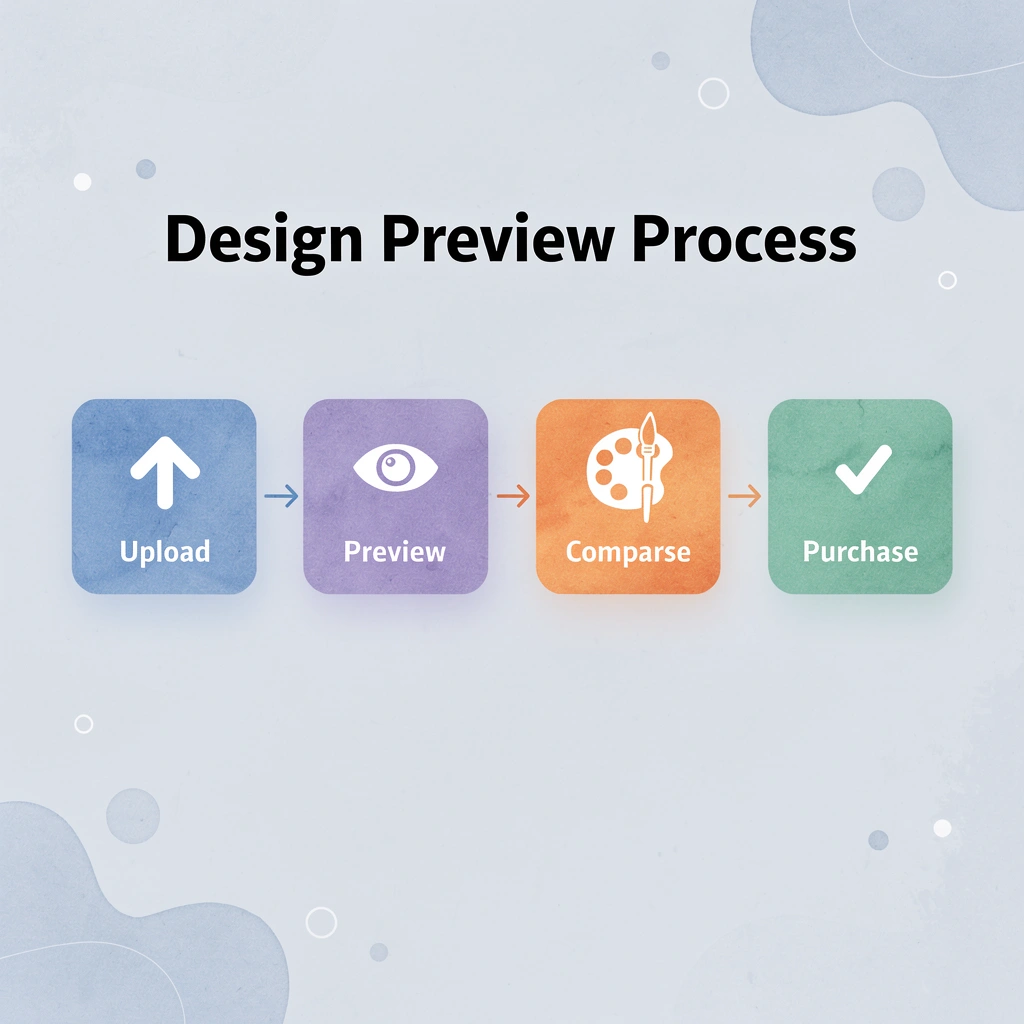 Design Preview Process

Upload

Preview

Comparse

Purchase